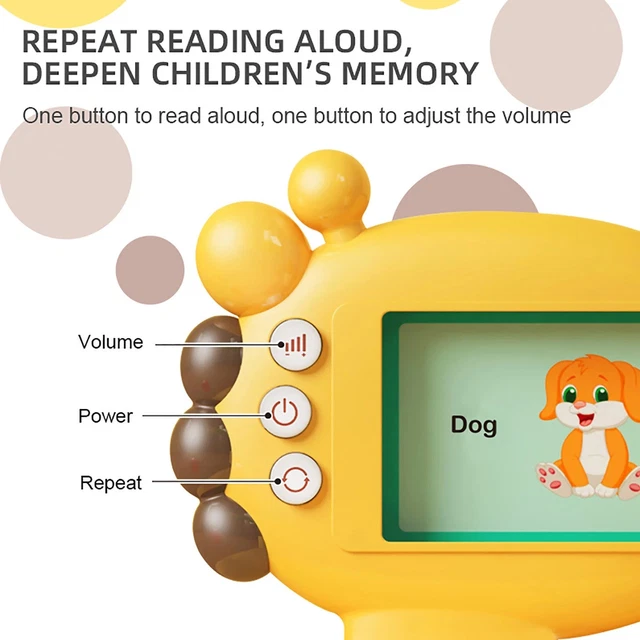 REPEAT READING ALOUD, DEEPEN CHILDREN'S MEMORY

One button to read aloud, one button to adjust the volume

Volume

Power

Repeat

Dog